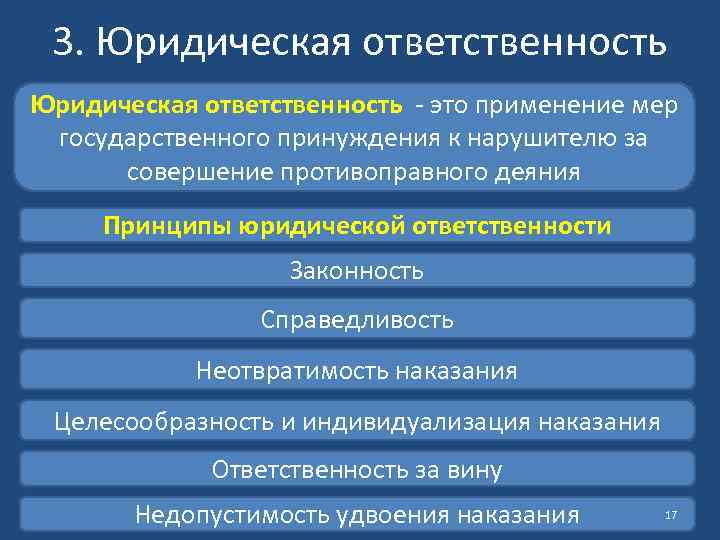 3. Юридическая ответственность

Юридическая ответственность - это применение мер государственного принуждения к нарушителю за совершение противоправного деяния

Принципы юридической ответственности

Законность

Справедливость

Неотвратимость наказания

Целесообразность и индивидуализация наказания

Ответственность за вину

Недопустимость удвоения наказания

17